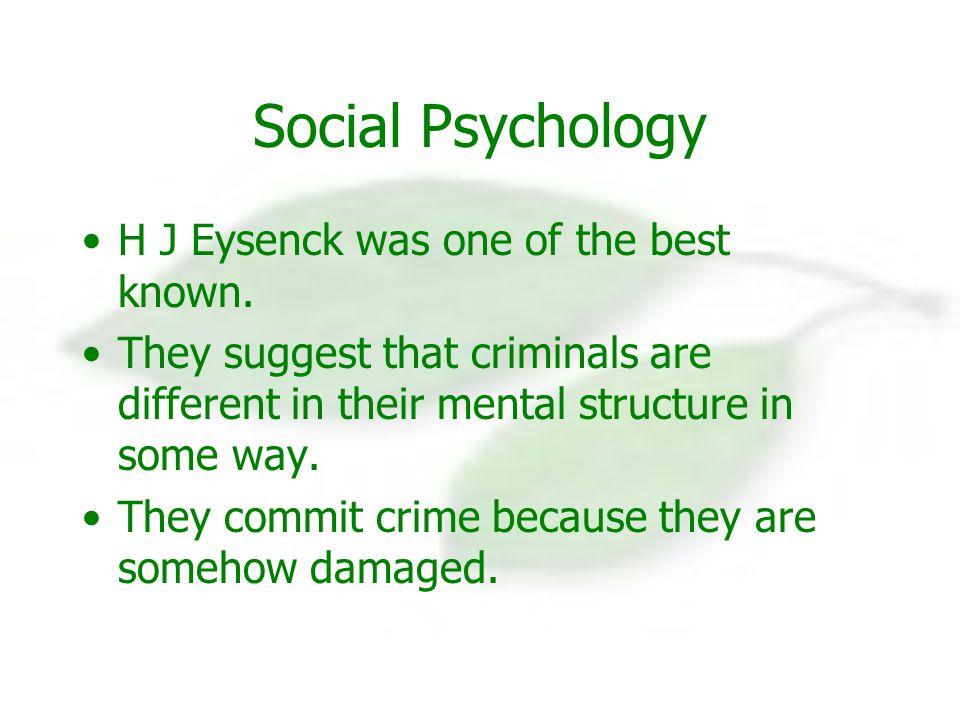 Social Psychology

• H J Eysenck was one of the best known.
• They suggest that criminals are different in their mental structure in some way.
• They commit crime because they are somehow damaged.